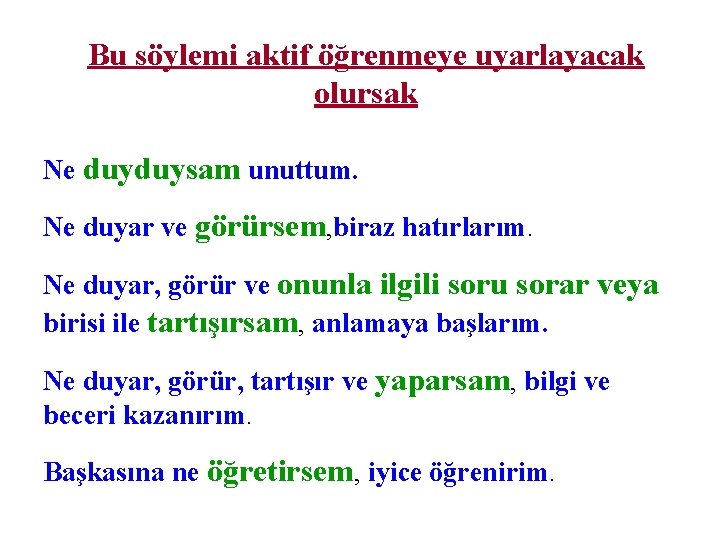 Bu söylemi aktif öğrenmeye uyarlayacak olursak

Ne duyduysam unuttum.

Ne duyar ve görürsem,biraz hatırlarım.

Ne duyar, görür ve onunla ilgili soru sorar veya birisi ile tartışırsam, anlamaya başlarım.

Ne duyar, görür, tartışır ve yaparsam, bilgi ve beceri kazanırım.

Başkasına ne öğretirsem, iyice öğrenirim.